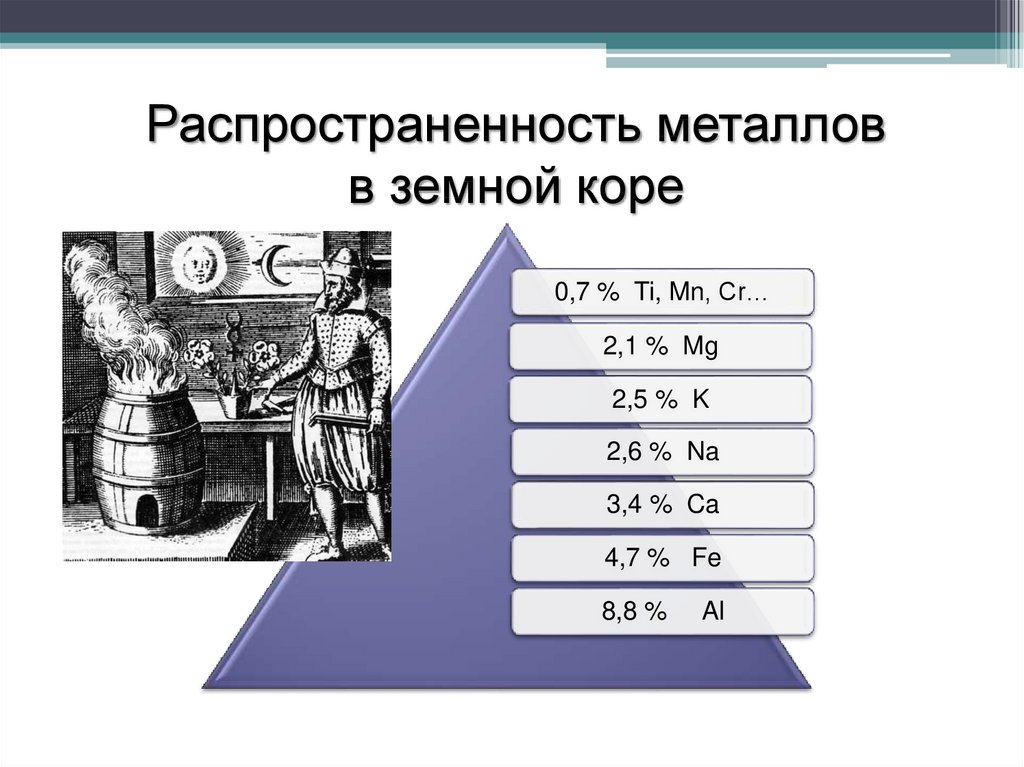 Распространенность металлов в земной коре

0,7 % Ti, Mn, Cr…

2,1 % Mg

2,5 % K

2,6 % Na

3,4 % Ca

4,7 % Fe

8,8 % Al